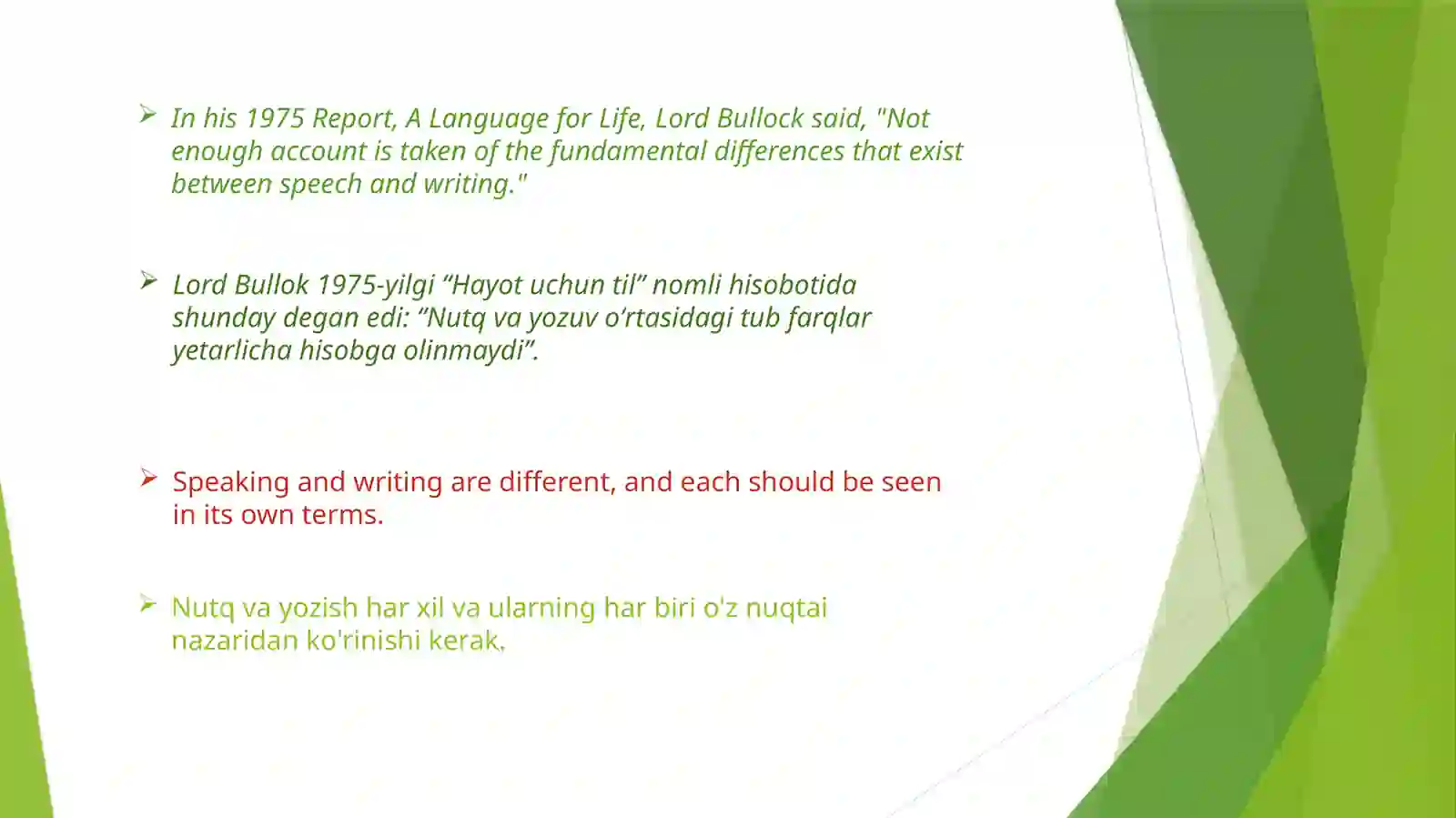 In his 1975 Report, A Language for Life, Lord Bullock said, "Not enough account is taken of the fundamental differences that exist between speech and writing."

Lord Bullok 1975-yilgi “Hayot uchun til” nomli hisobotida shunday degan edi: “Nutq va yozuv o’rtasidagi tub farqlar yetarlicha hisobga olinmaydi”.

Speaking and writing are different, and each should be seen in its own terms.

Nutq va yozish har xil va ularning har biri o'z nuqtai nazaridan ko'rinishi kerak.